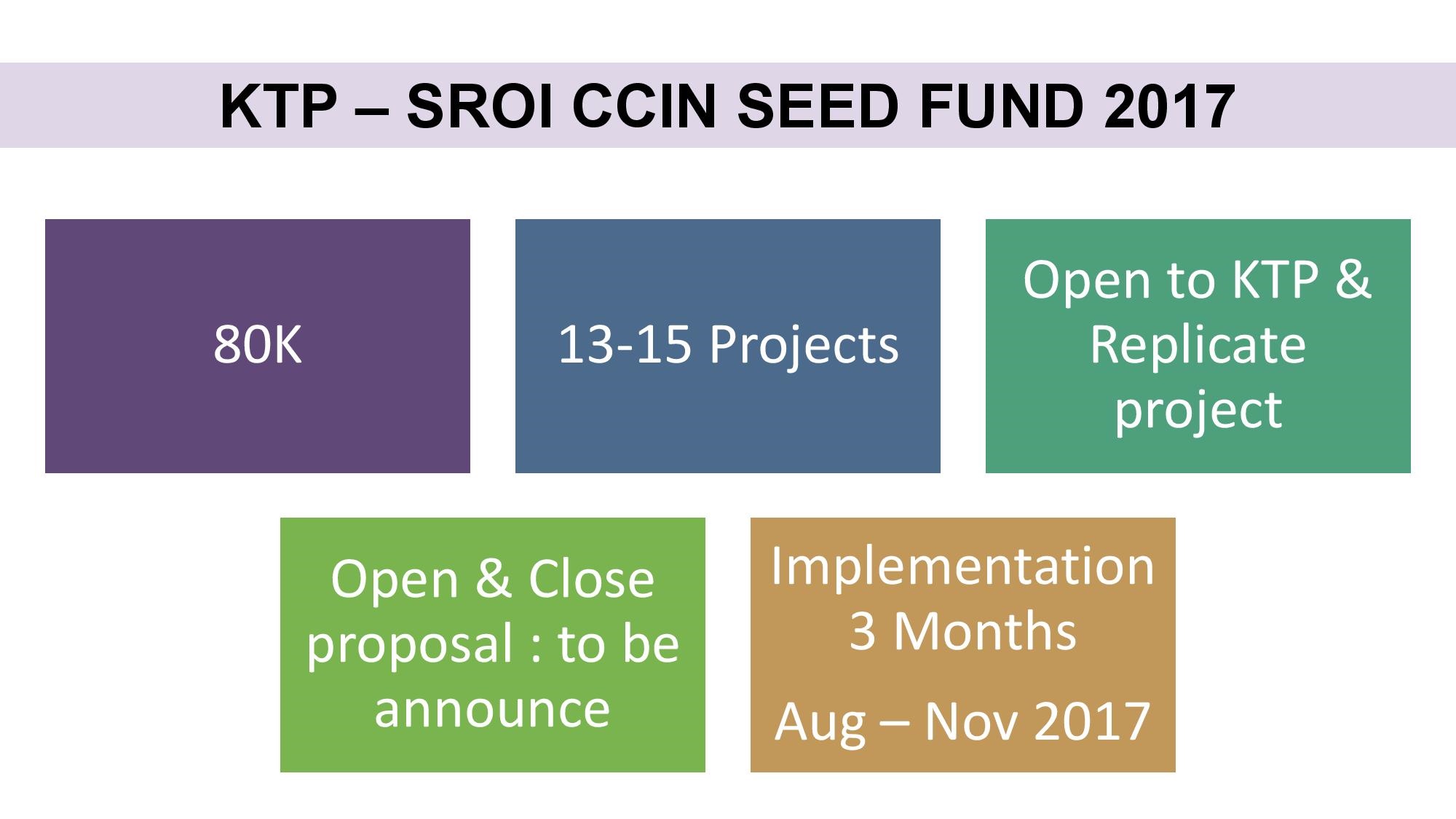 KTP – SROI CCIN SEED FUND 2017

80K

13-15 Projects

Open to KTP & Replicate project

Open & Close proposal : to be announce

Implementation 3 Months

Aug – Nov 2017